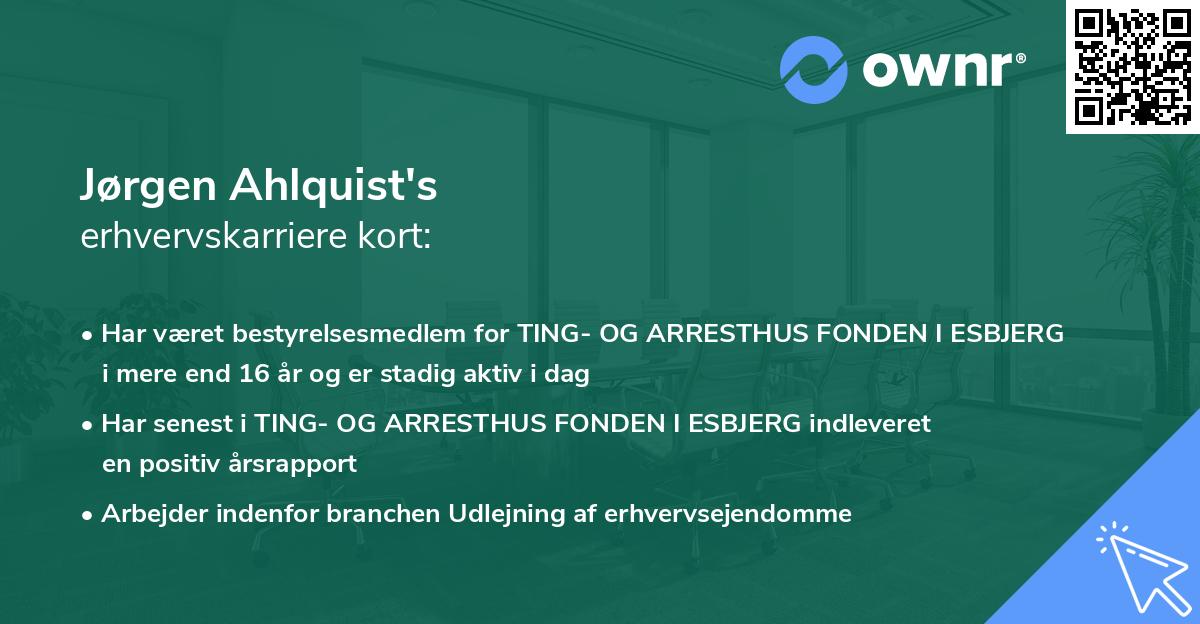 ownr®

Jørgen Ahlquist's
erhvervskarriere kort:

• Har været bestyrelsesmedlem for TING- OG ARRESTHUS FONDEN I ESBJERG i mere end 16 år og er stadig aktiv i dag

• Har senest i TING- OG ARRESTHUS FONDEN I ESBJERG indleveret en positiv årsrapport

• Arbejder indenfor branchen Udlejning af erhvervsejendomme